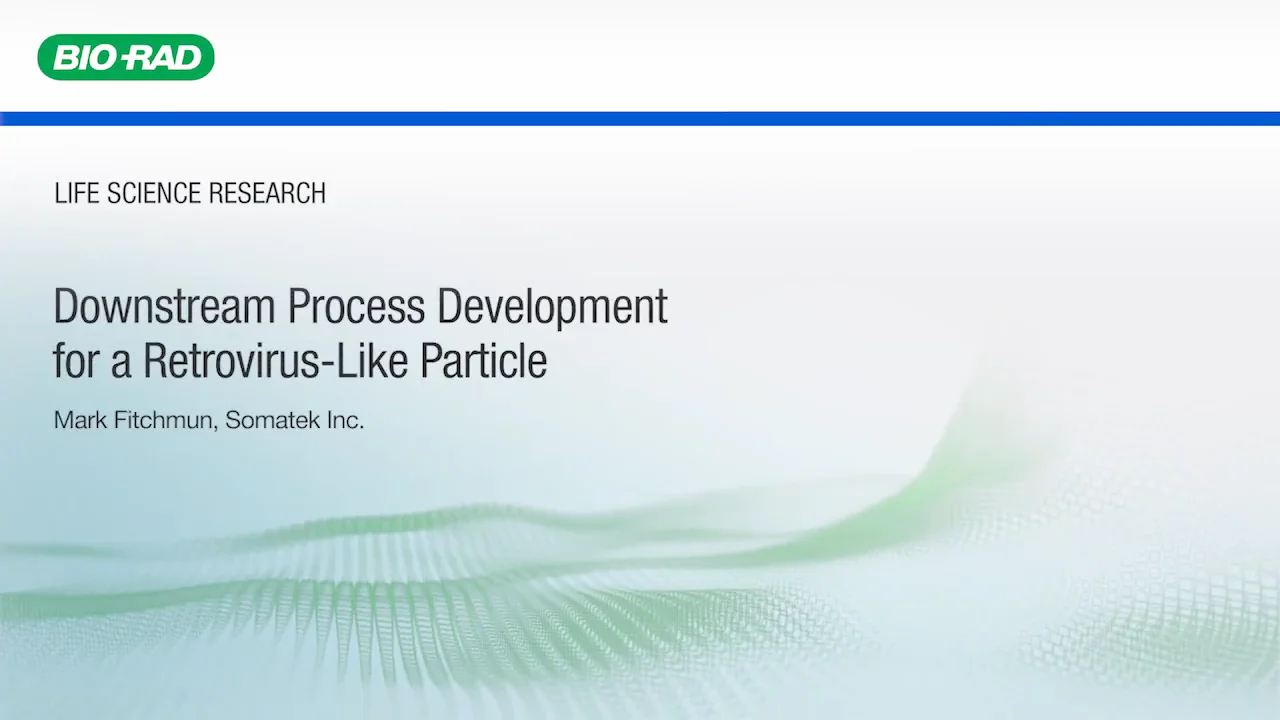 BIO-RAD

LIFE SCIENCE RESEARCH

Downstream Process Development for a Retrovirus-Like Particle

Mark Fitchmun, Somatek Inc.